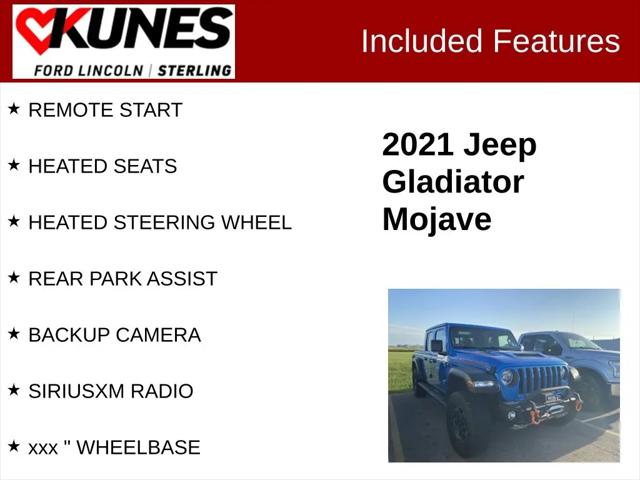 KUNES
FORD LINCOLN | STERLING

Included Features

★ REMOTE START

★ HEATED SEATS

★ HEATED STEERING WHEEL

★ REAR PARK ASSIST

★ BACKUP CAMERA

★ SIRIUSXM RADIO

★ xxx " WHEELBASE

2021 Jeep Gladiator Mojave